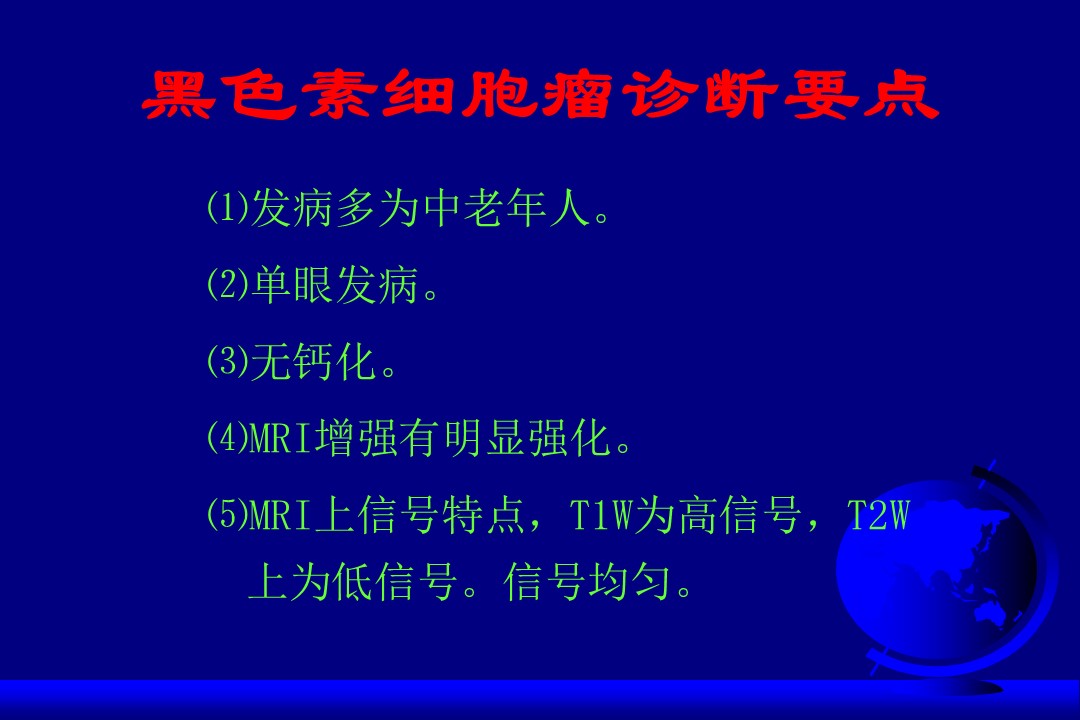 黑色素细胞瘤诊断要点

⑴发病多为中老年人。

⑵单眼发病。

⑶无钙化。

⑷MRI增强有明显强化。

⑸MRI上信号特点，T1W为高信号，T2W上为低信号。信号均匀。